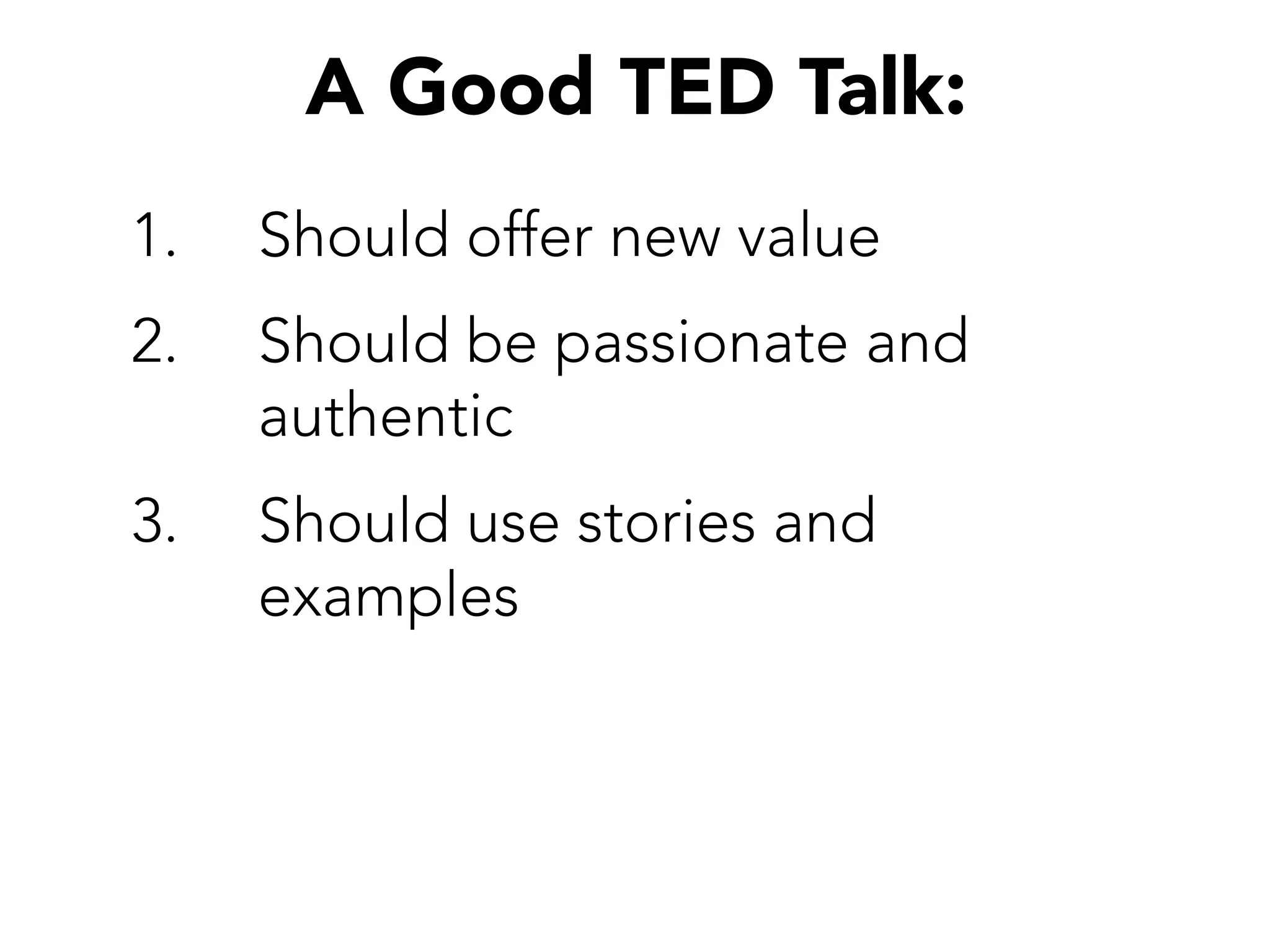 A Good TED Talk:

1. Should offer new value
2. Should be passionate and authentic
3. Should use stories and examples